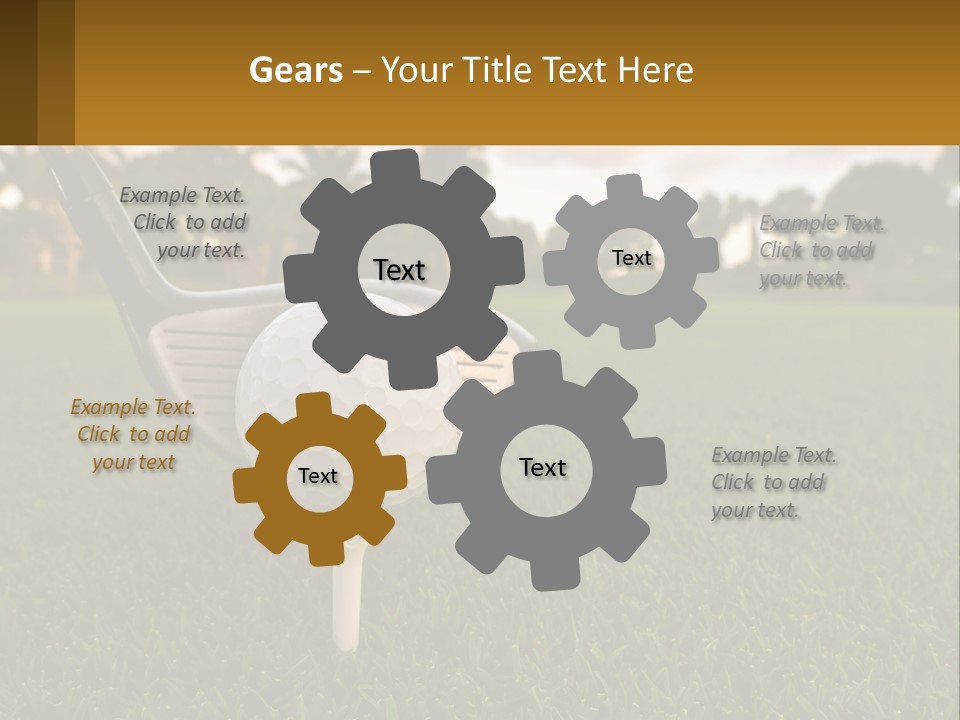 Gears – Your Title Text Here

Example Text. Click to add your text.

Text

Text

Example Text. Click to add your text.

Example Text. Click to add your text

Text

Text

Example Text. Click to add your text.